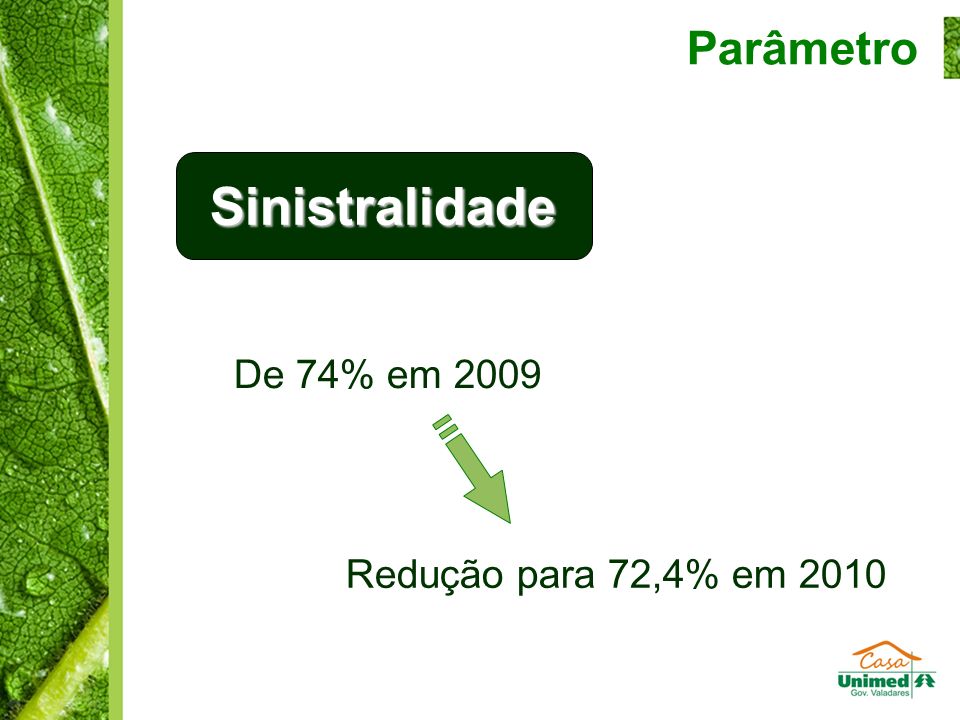 Parâmetro

Sinistralidade

De 74% em 2009

Redução para 72,4% em 2010

Casa
Unimed
Gov. Valadares